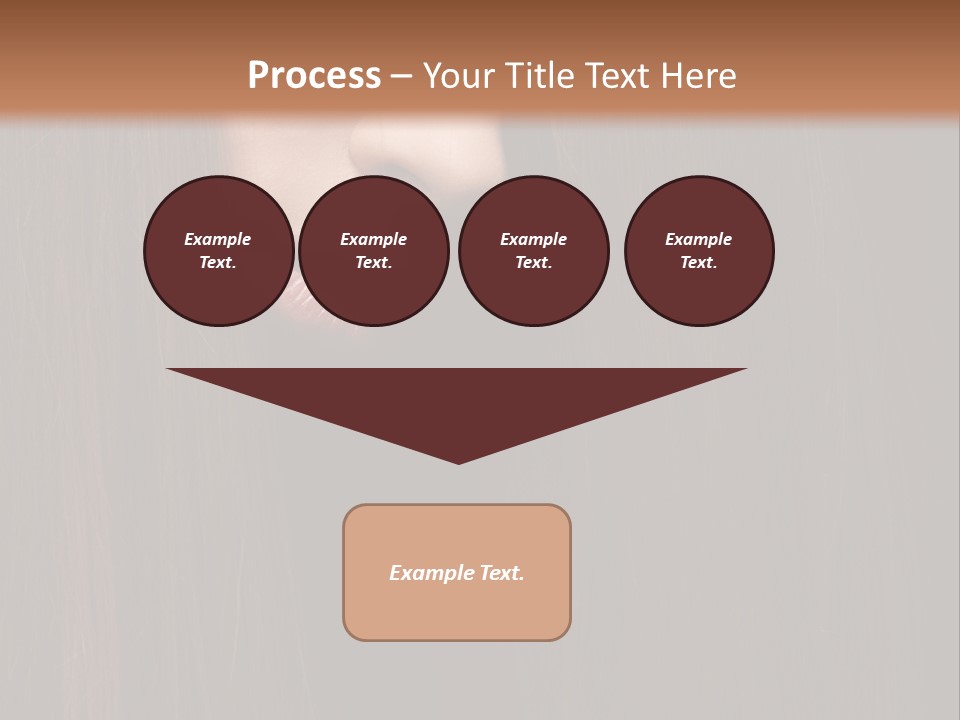 Process – Your Title Text Here

Example Text.

Example Text.

Example Text.

Example Text.

Example Text.